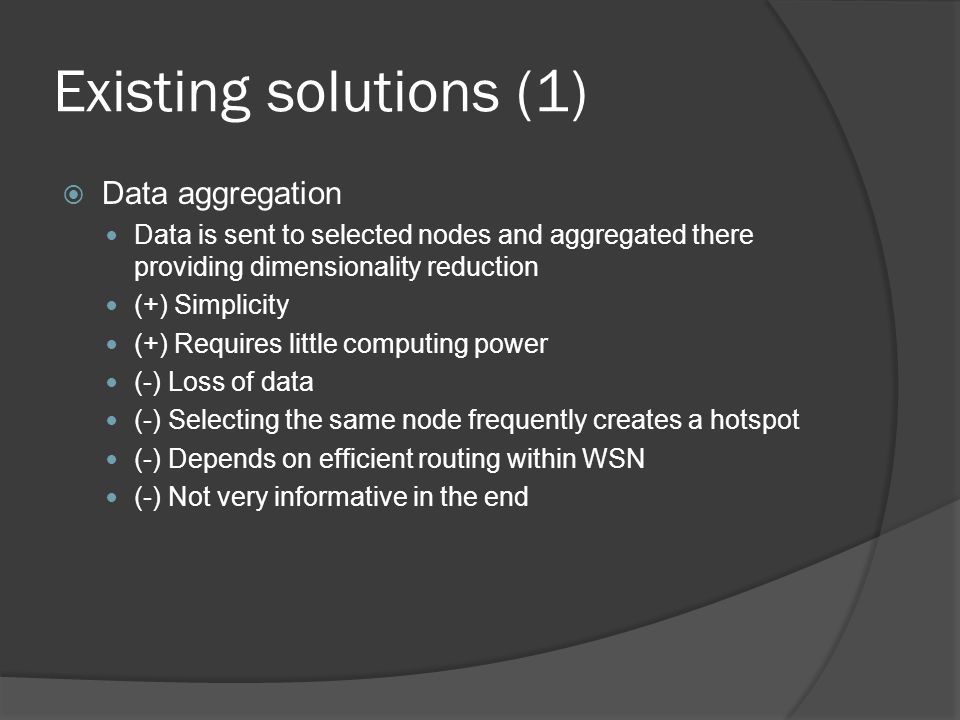 Existing solutions (1)

Data aggregation

Data is sent to selected nodes and aggregated there providing dimensionality reduction

(+) Simplicity

(+) Requires little computing power

(-) Loss of data

(-) Selecting the same node frequently creates a hotspot

(-) Depends on efficient routing within WSN

(-) Not very informative in the end